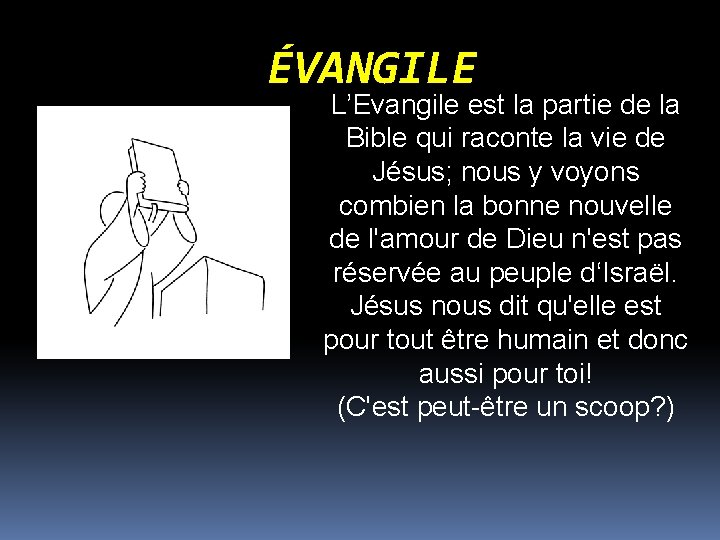 ÉVANGILE

L’Evangile est la partie de la Bible qui raconte la vie de Jésus; nous y voyons combien la bonne nouvelle de l'amour de Dieu n'est pas réservée au peuple d‘Israël. Jésus nous dit qu'elle est pour tout être humain et donc aussi pour toi!
(C'est peut-être un scoop?)